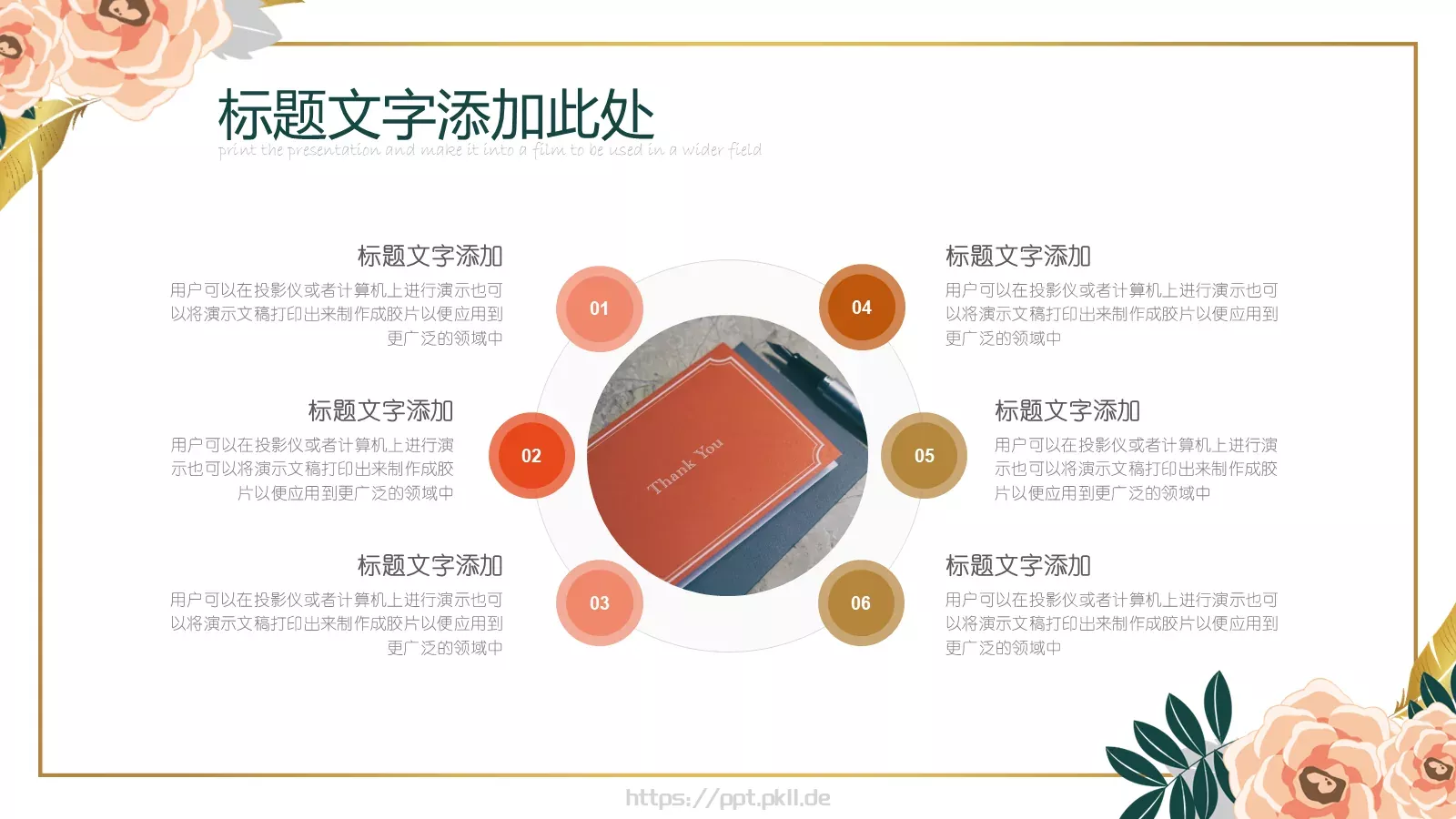 标题文字添加此处
print the presentation and make it into a film to be used in a wider field

标题文字添加
用户可以在投影仪或者计算机上进行演示也可以将演示文稿打印出来制作成胶片以便应用到更广泛的领域中

01

标题文字添加
用户可以在投影仪或者计算机上进行演示也可以将演示文稿打印出来制作成胶片以便应用到更广泛的领域中

02

标题文字添加
用户可以在投影仪或者计算机上进行演示也可以将演示文稿打印出来制作成胶片以便应用到更广泛的领域中

03

Thank You

04

标题文字添加
用户可以在投影仪或者计算机上进行演示也可以将演示文稿打印出来制作成胶片以便应用到更广泛的领域中

05

标题文字添加
用户可以在投影仪或者计算机上进行演示也可以将演示文稿打印出来制作成胶片以便应用到更广泛的领域中

06

标题文字添加
用户可以在投影仪或者计算机上进行演示也可以将演示文稿打印出来制作成胶片以便应用到更广泛的领域中

https://ppt.pkll.de